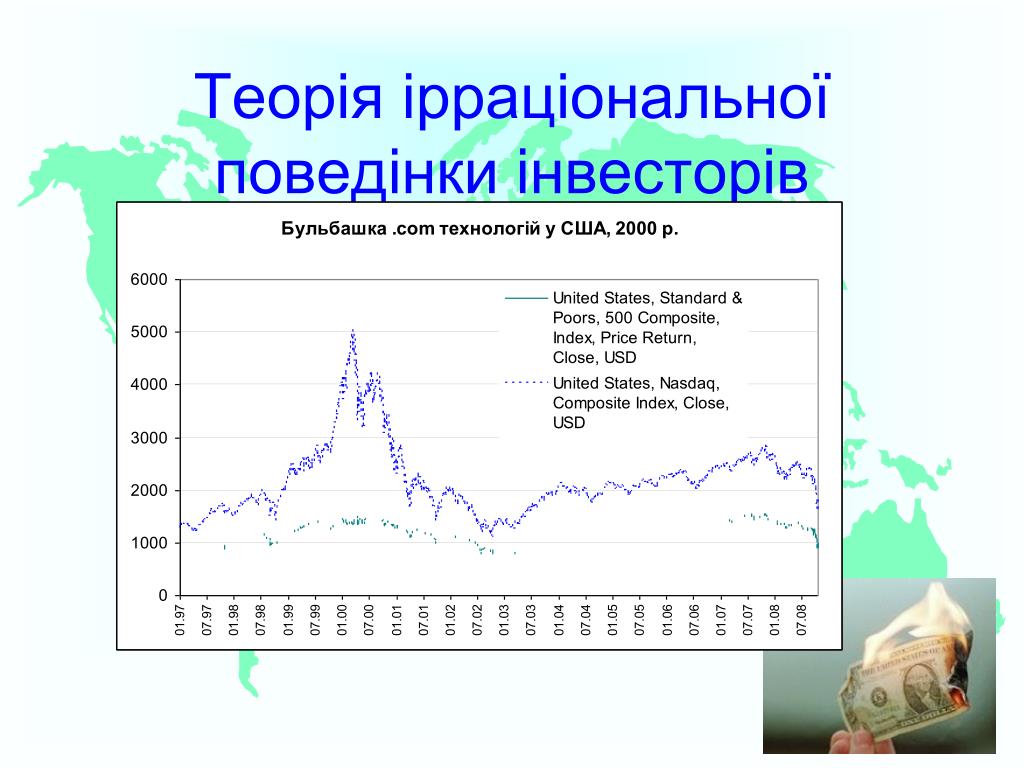 Теорія ірраціональної поведінки інвесторів

Бульбашка .com технологій у США, 2000 р.

6000
5000
4000
3000
2000
1000
0

United States, Standard & Poors, 500 Composite, Index, Price Return, Close, USD
United States, Nasdaq, Composite Index, Close, USD

01.97
07.97
01.98
07.98
01.99
07.99
01.00
07.00
01.01
07.01
01.02
07.02
01.03
07.03
01.04
07.04
01.05
07.05
01.06
07.06
01.07
07.07
01.08
07.08